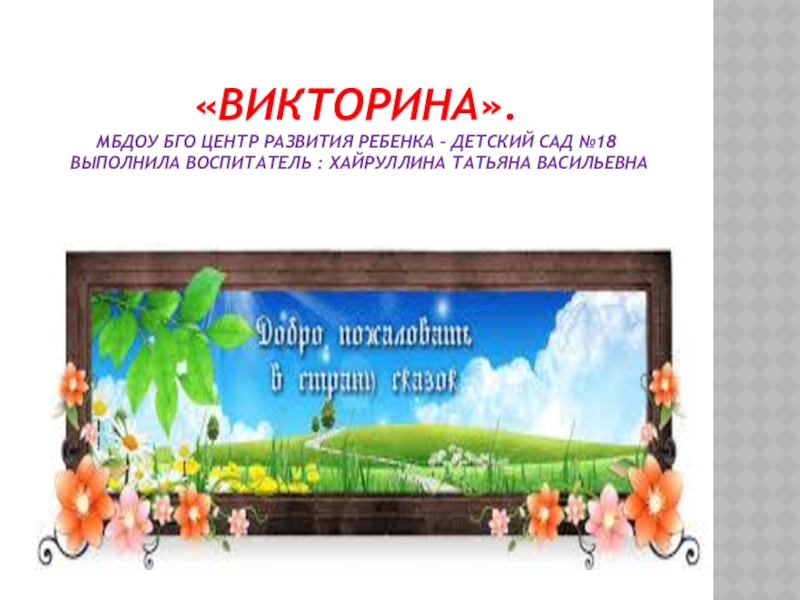 «ВИКТОРИНА».
МБДОУ БГО ЦЕНТР РАЗВИТИЯ РЕБЕНКА – ДЕТСКИЙ САД №18
ВЫПОЛНИЛА ВОСПИТАТЕЛЬ : ХАЙРУЛЛИНА ТАТЬЯНА ВАСИЛЬЕВНА

Добро пожаловать в страну сказок